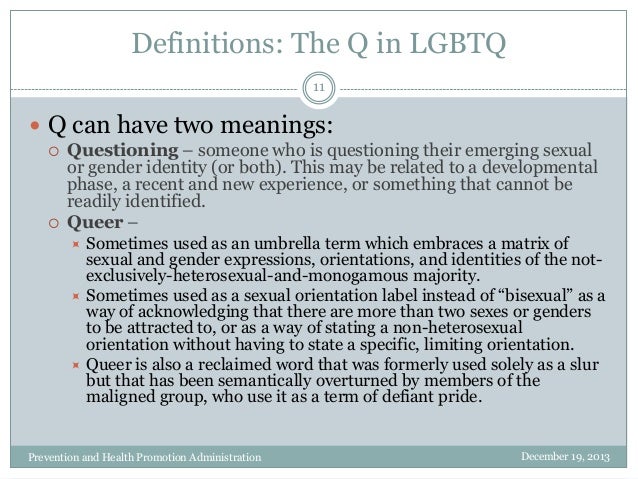 Definitions: The Q in LGBTQ

11

Q can have two meanings:

Questioning – someone who is questioning their emerging sexual or gender identity (or both). This may be related to a developmental phase, a recent and new experience, or something that cannot be readily identified.

Queer –

Sometimes used as an umbrella term which embraces a matrix of sexual and gender expressions, orientations, and identities of the not-exclusively-heterosexual-and-monogamous majority.

Sometimes used as a sexual orientation label instead of “bisexual” as a way of acknowledging that there are more than two sexes or genders to be attracted to, or as a way of stating a non-heterosexual orientation without having to state a specific, limiting orientation.

Queer is also a reclaimed word that was formerly used solely as a slur but that has been semantically overturned by members of the maligned group, who use it as a term of defiant pride.

Prevention and Health Promotion Administration

December 19, 2013